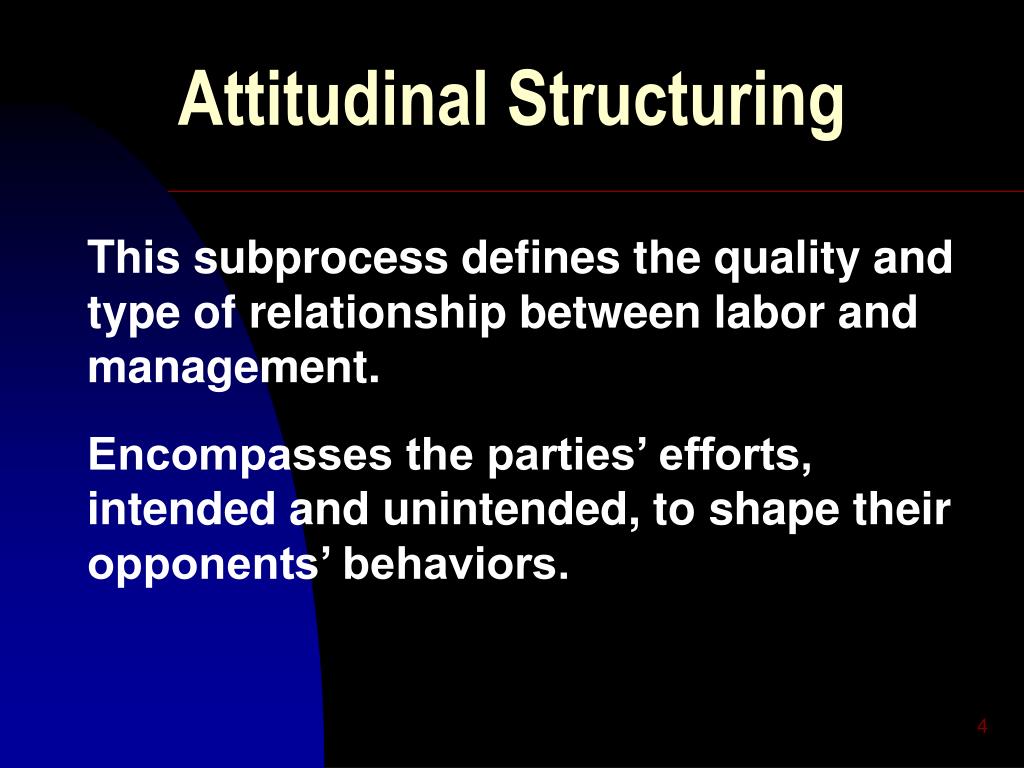 Attitudinal Structuring

This subprocess defines the quality and type of relationship between labor and management.

Encompasses the parties’ efforts, intended and unintended, to shape their opponents’ behaviors.

4